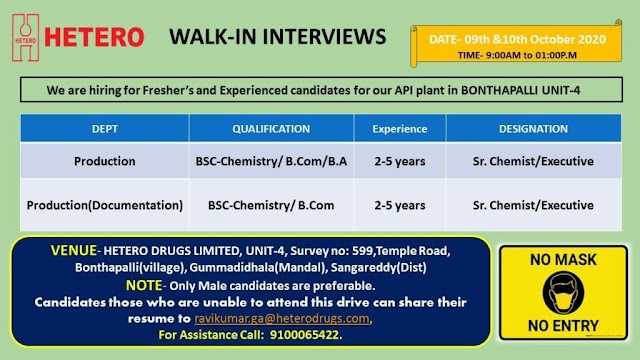 HETERO

HETERO

WALK-IN INTERVIEWS

DATE- 09th &10th October 2020
TIME- 9:00AM to 01:00P.M

We are hiring for Fresher's and Experienced candidates for our API plant in BONTHAPALLI UNIT-4

| DEPT | QUALIFICATION | Experience | DESIGNATION |
|---|---|---|---|
| Production | BSC-Chemistry/ B.Com/B.A | 2-5 years | Sr. Chemist/Executive |
| Production(Documentation) | BSC-Chemistry/ B.Com | 2-5 years | Sr. Chemist/Executive |

VENUE- HETERO DRUGS LIMITED, UNIT-4, Survey no: 599,Temple Road, Bonthapalli(village), Gummadidhala(Mandal), Sangareddy(Dist)
NOTE- Only Male candidates are preferable.
Candidates those who are unable to attend this drive can share their resume to ravikumar.ga@heterodrugs.com,
For Assistance Call: 9100065422.

NO MASK
NO ENTRY